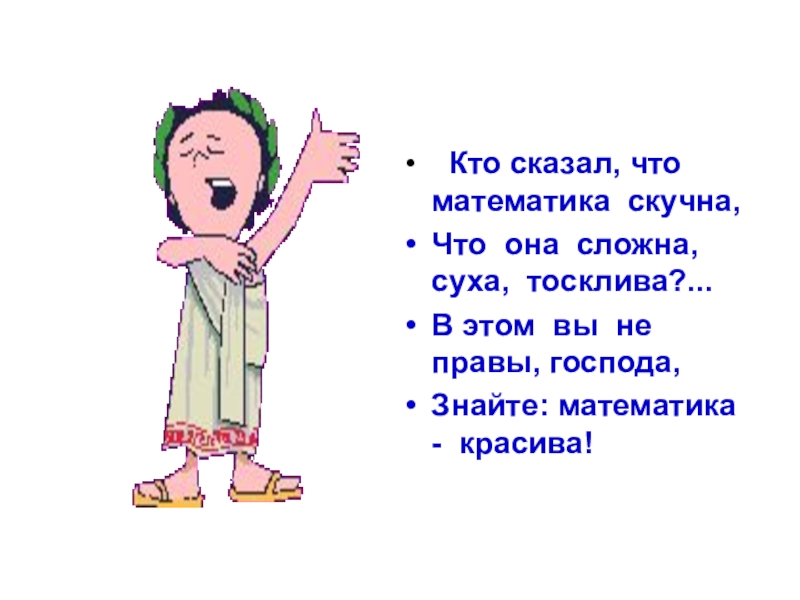 • Кто сказал, что математика скучна,
• Что она сложна, суха, тосклива?...
• В этом вы не правы, господа,
• Знайте: математика - красива!